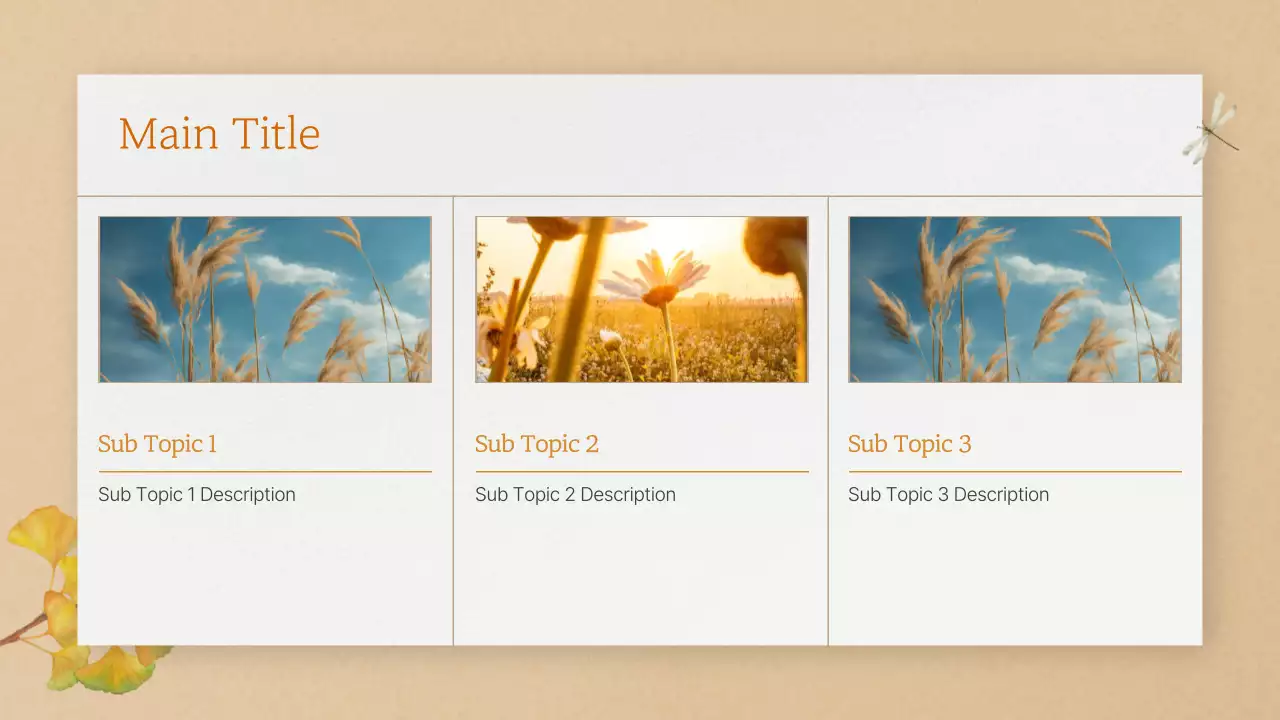 Main Title

Sub Topic 1

Sub Topic 1 Description

Sub Topic 2

Sub Topic 2 Description

Sub Topic 3

Sub Topic 3 Description